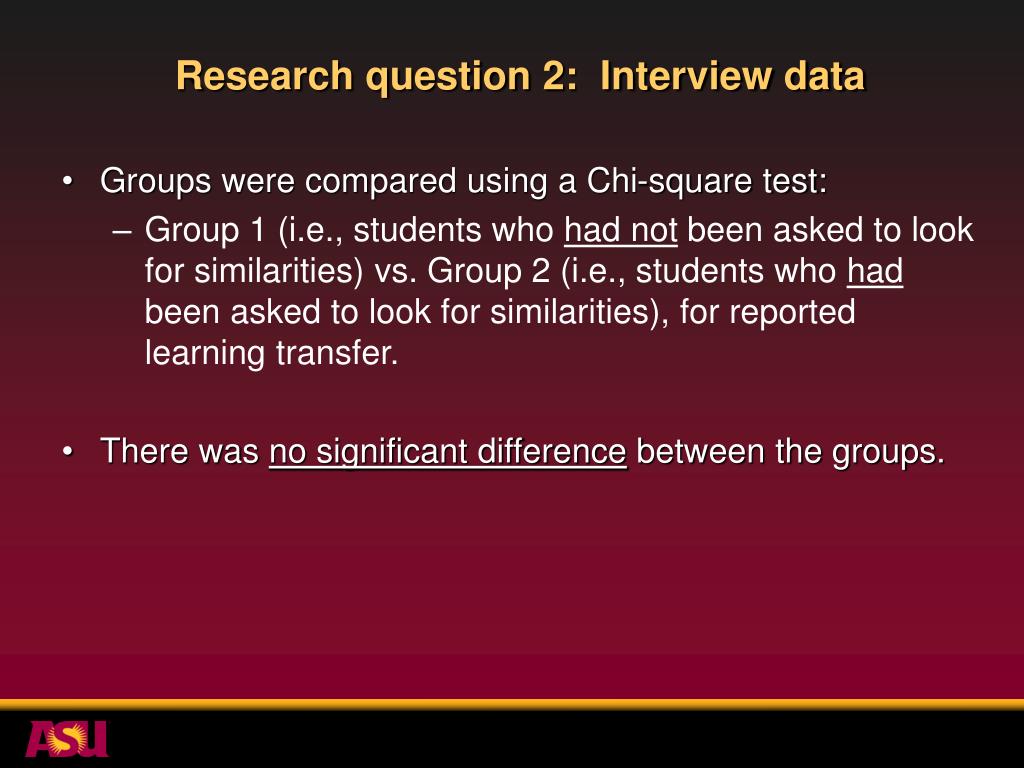 Research question 2: Interview data

• Groups were compared using a Chi-square test:
– Group 1 (i.e., students who had not been asked to look for similarities) vs. Group 2 (i.e., students who had been asked to look for similarities), for reported learning transfer.

• There was no significant difference between the groups.

ASU